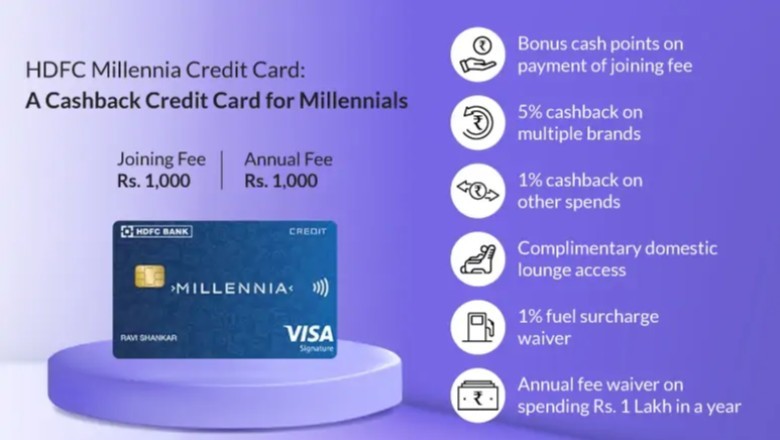 HDFC Millennia Credit Card:
A Cashback Credit Card for Millennials

Joining Fee
Rs. 1,000

Annual Fee
Rs. 1,000

HDFC BANK
CREDIT
MILLENNIA
RAVI SHANKAR
VISA
Signature

Bonus cash points on payment of joining fee

5% cashback on multiple brands

1% cashback on other spends

Complimentary domestic lounge access

1% fuel surcharge waiver

Annual fee waiver on spending Rs. 1 Lakh in a year